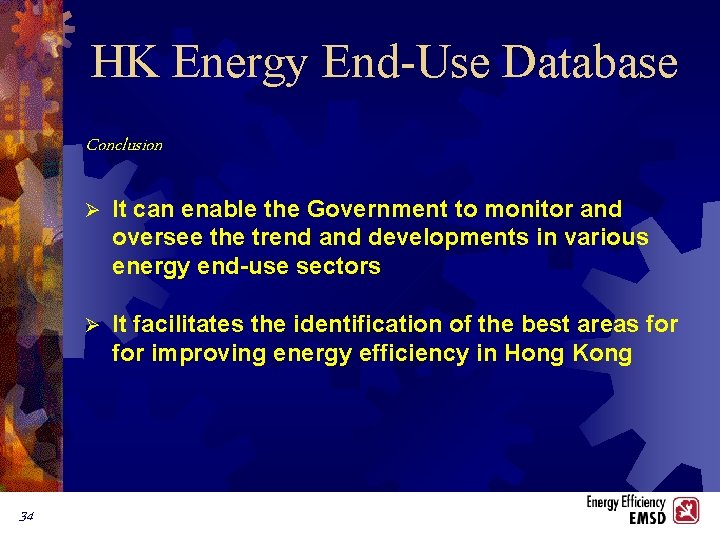 HK Energy End-Use Database

Conclusion

➢ It can enable the Government to monitor and oversee the trend and developments in various energy end-use sectors

➢ It facilitates the identification of the best areas for for improving energy efficiency in Hong Kong

34

Energy Efficiency
EMSD